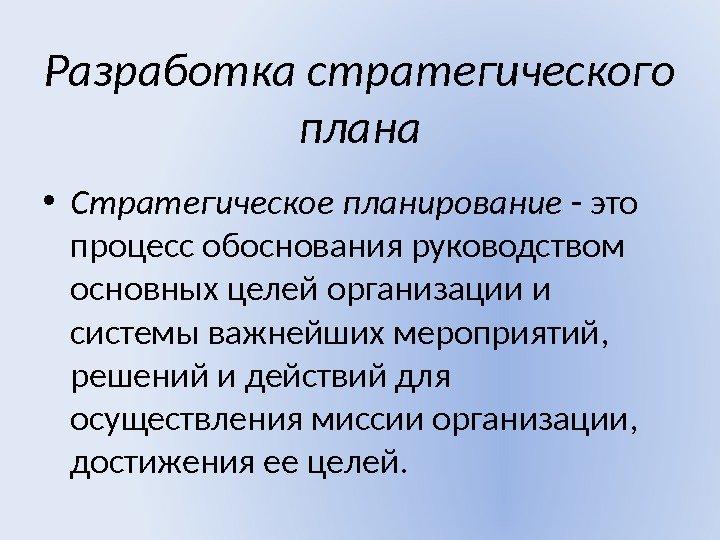 Разработка стратегического плана

• Стратегическое планирование - это процесс обоснования руководством основных целей организации и системы важнейших мероприятий, решений и действий для осуществления миссии организации, достижения ее целей.